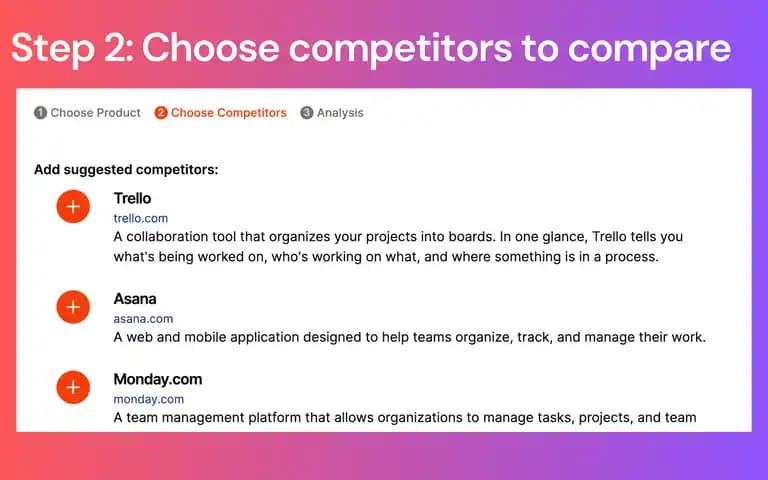 Step 2: Choose competitors to compare

1 Choose Product 2 Choose Competitors 3 Analysis

Add suggested competitors:

+ Trello
trello.com
A collaboration tool that organizes your projects into boards. In one glance, Trello tells you what's being worked on, who's working on what, and where something is in a process.

+ Asana
asana.com
A web and mobile application designed to help teams organize, track, and manage their work.

+ Monday.com
monday.com
A team management platform that allows organizations to manage tasks, projects, and team